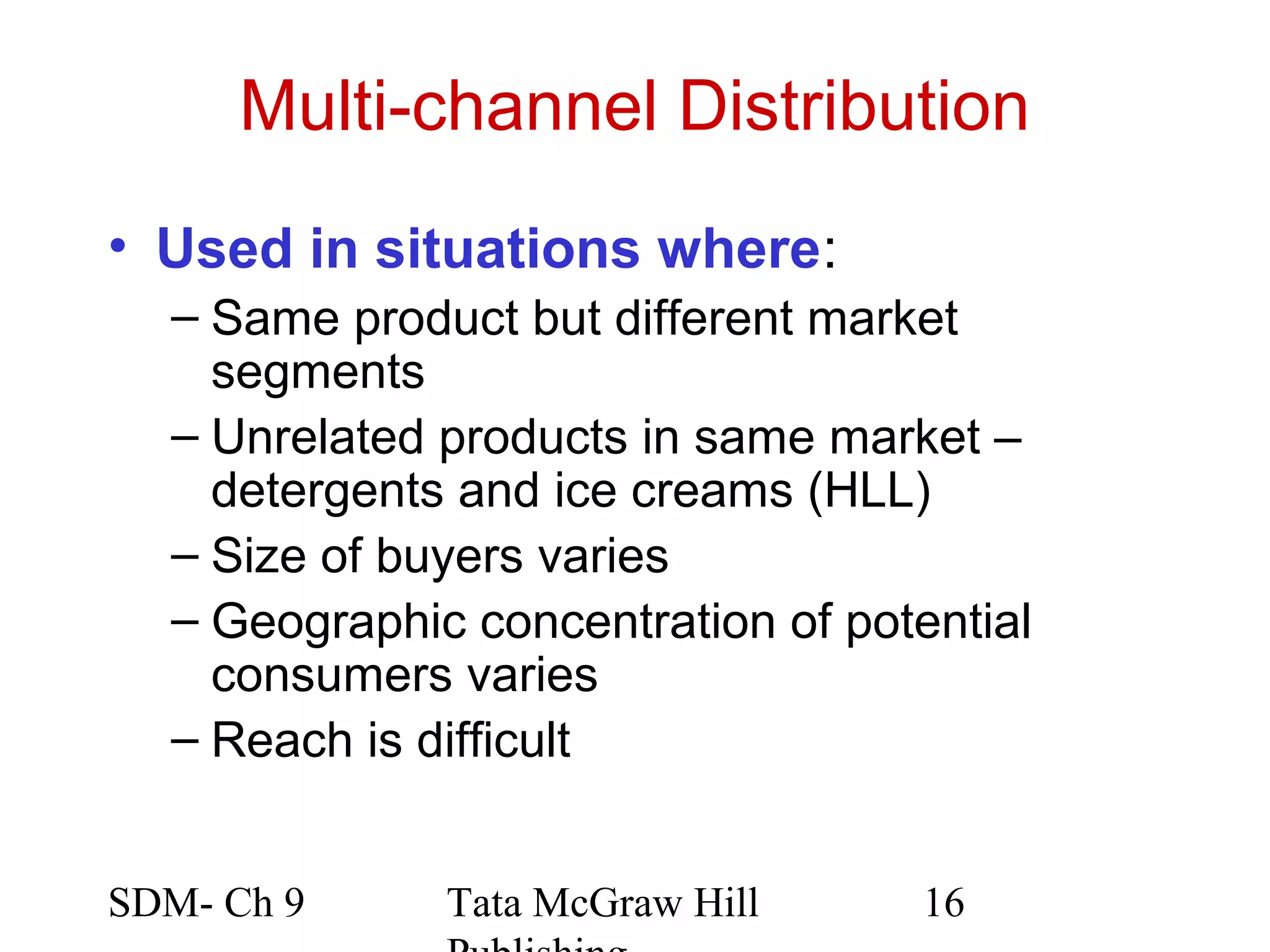 Multi-channel Distribution

• Used in situations where:
– Same product but different market segments
– Unrelated products in same market – detergents and ice creams (HLL)
– Size of buyers varies
– Geographic concentration of potential consumers varies
– Reach is difficult

SDM- Ch 9

Tata McGraw Hill Publishing

16